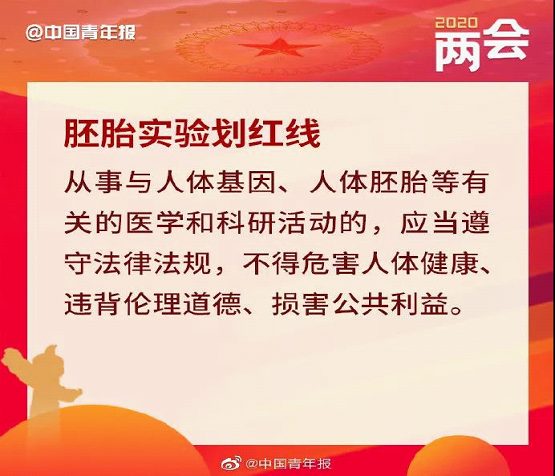 @中国青年报

2020
两会

胚胎实验划红线

从事与人体基因、人体胚胎等有关的医学和科研活动的，应当遵守法律法规，不得危害人体健康、违背伦理道德、损害公共利益。

@中国青年报